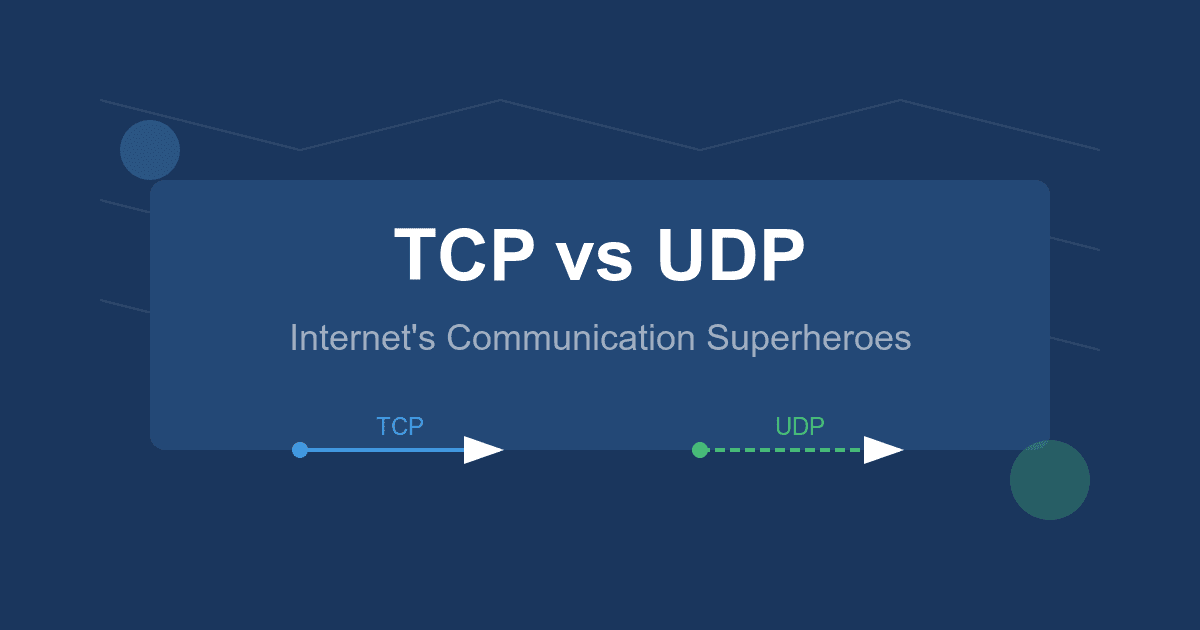 TCP vs UDP

Internet's Communication Superheroes

TCP

UDP